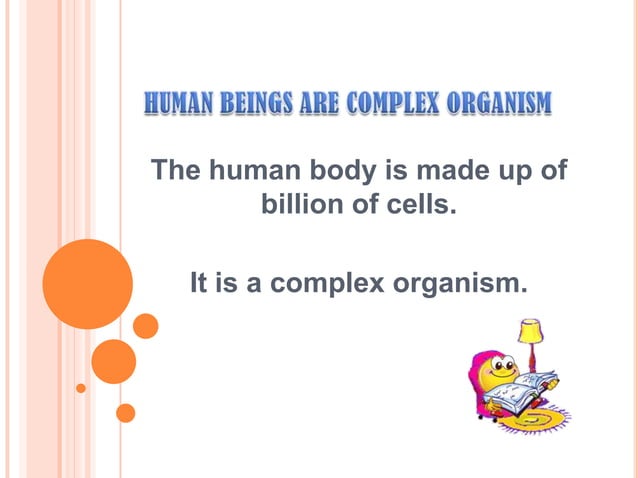 HUMAN BEINGS ARE COMPLEX ORGANISM

The human body is made up of billion of cells.

It is a complex organism.